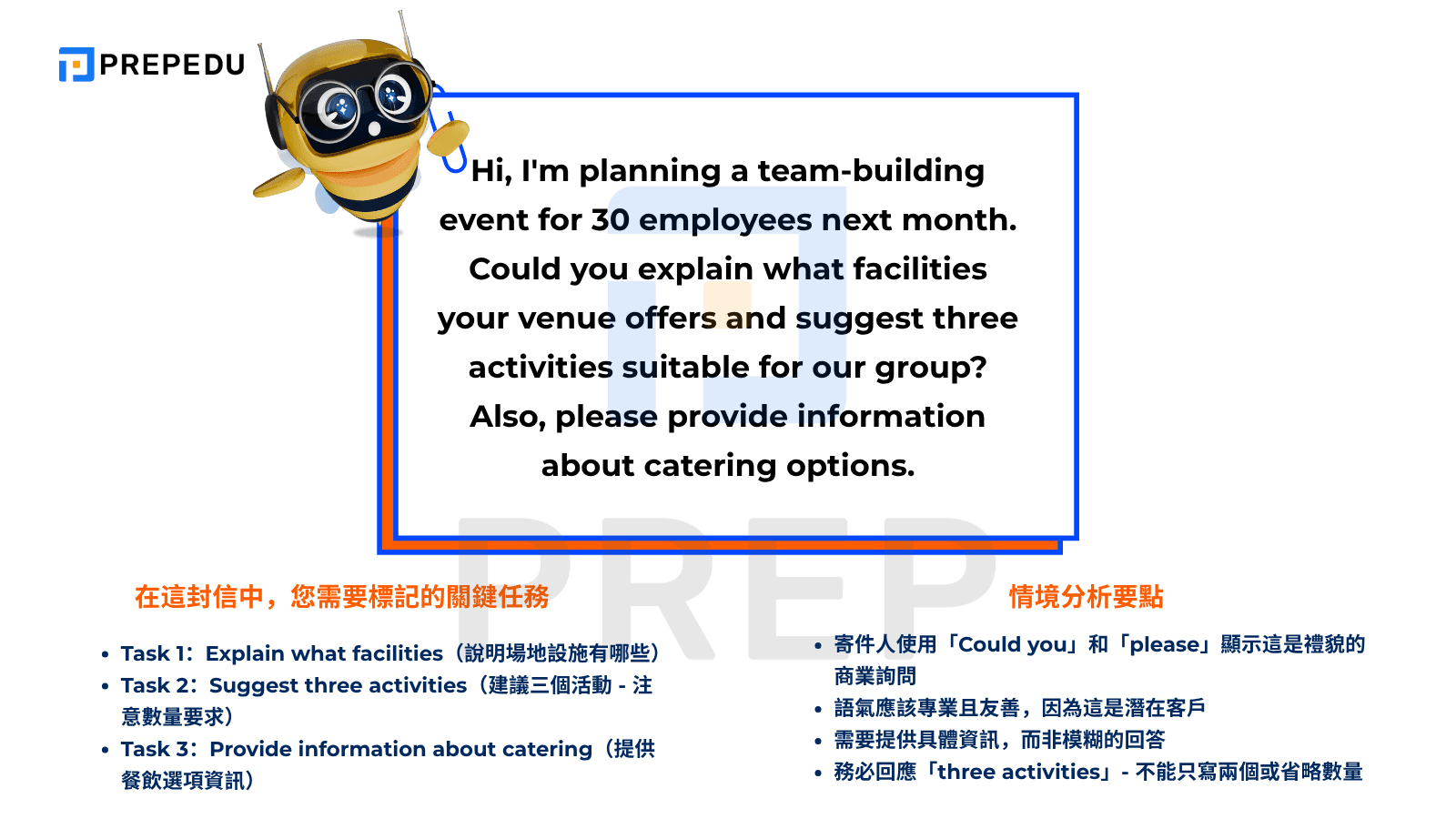 PREPEDU

Hi, I'm planning a team-building event for 30 employees next month. Could you explain what facilities your venue offers and suggest three activities suitable for our group? Also, please provide information about catering options.

PREP

在這封信中，您需要標記的關鍵任務

• Task 1：Explain what facilities（說明場地設施有哪些）
• Task 2：Suggest three activities（建議三個活動 - 注意數量要求）
• Task 3：Provide information about catering（提供餐飲選項資訊）

情境分析要點

• 寄件人使用「Could you」和「please」顯示這是禮貌的商業詢問
• 語氣應該專業且友善，因為這是潛在客戶
• 需要提供具體資訊，而非模糊的回答
• 務必回應「three activities」- 不能只寫兩個或省略數量